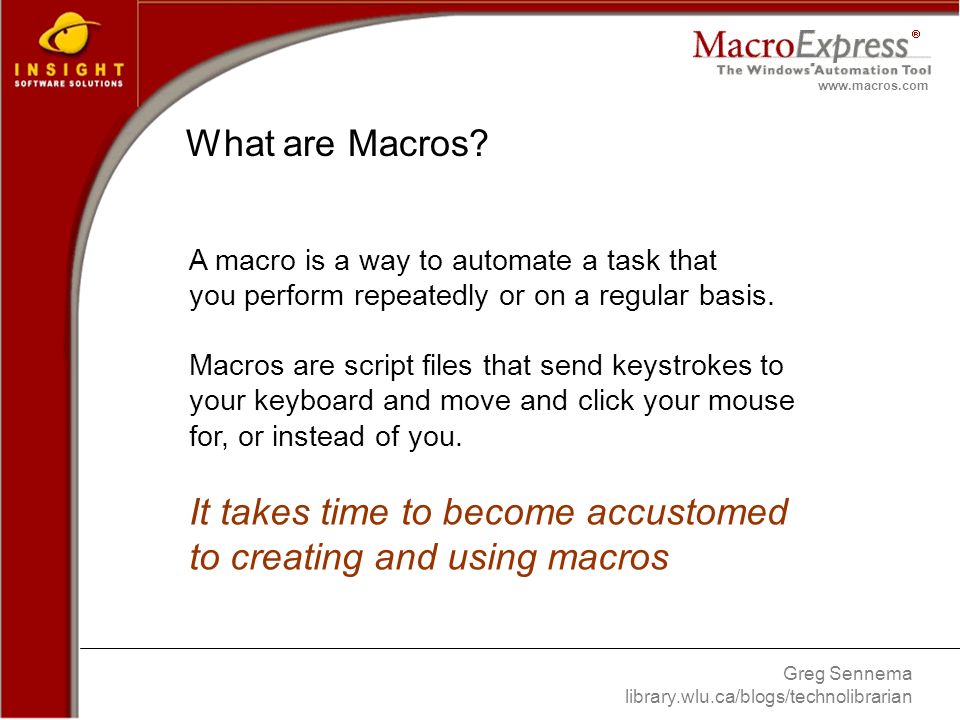 INSIGHT
SOFTWARE SOLUTIONS

MacroExpress®
The Windows® Automation Tool
www.macros.com

What are Macros?

A macro is a way to automate a task that you perform repeatedly or on a regular basis.

Macros are script files that send keystrokes to your keyboard and move and click your mouse for, or instead of you.

It takes time to become accustomed to creating and using macros

Greg Sennema
library.wlu.ca/blogs/technolibrarian